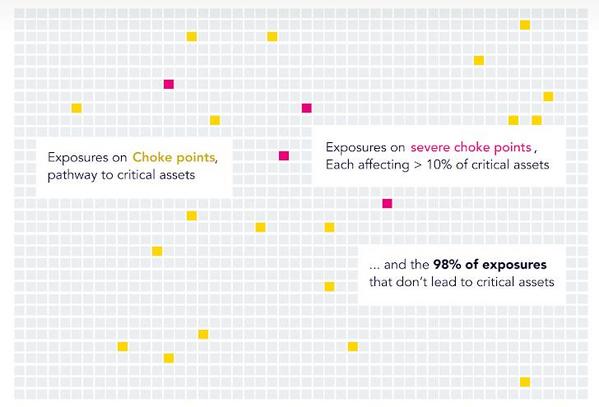 Exposures on Choke points, pathway to critical assets

Exposures on severe choke points , Each affecting > 10% of critical assets

... and the 98% of exposures that don't lead to critical assets